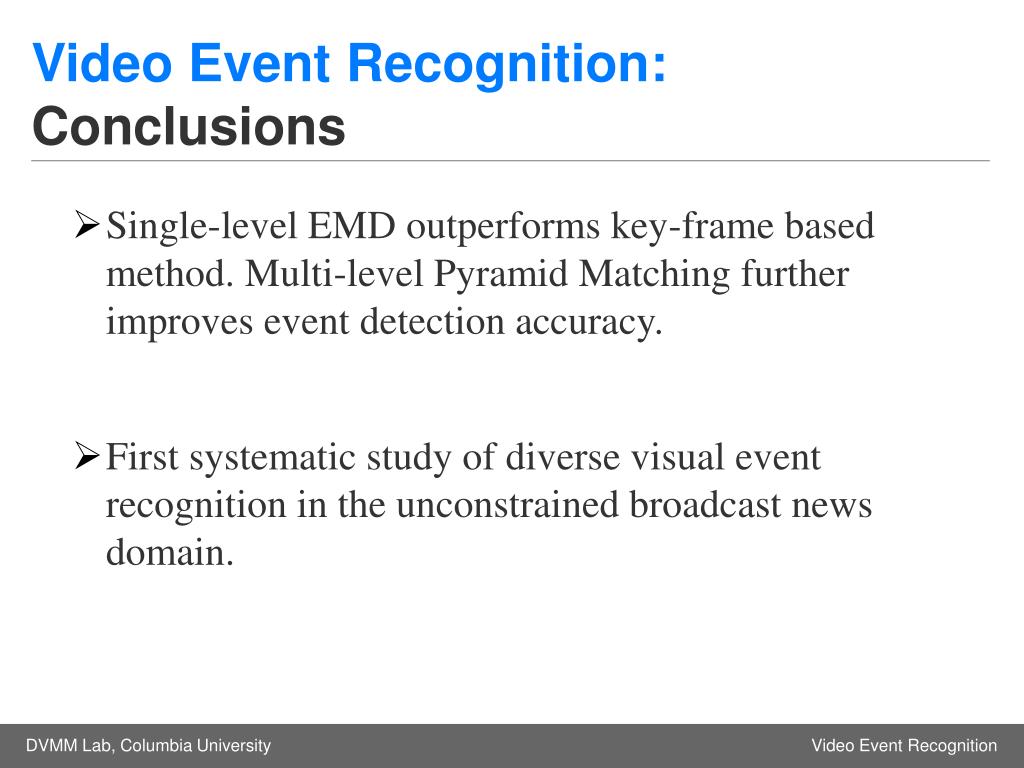 Video Event Recognition:
Conclusions

➢ Single-level EMD outperforms key-frame based method. Multi-level Pyramid Matching further improves event detection accuracy.

➢ First systematic study of diverse visual event recognition in the unconstrained broadcast news domain.

DVMM Lab, Columbia University

Video Event Recognition